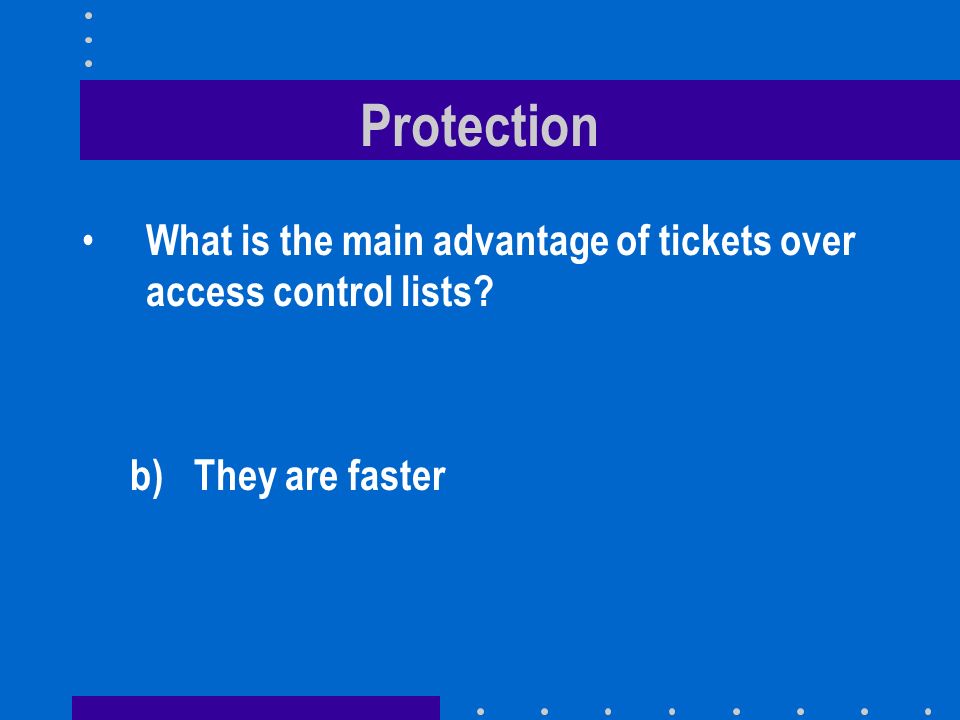 Protection

• What is the main advantage of tickets over access control lists?

b) They are faster